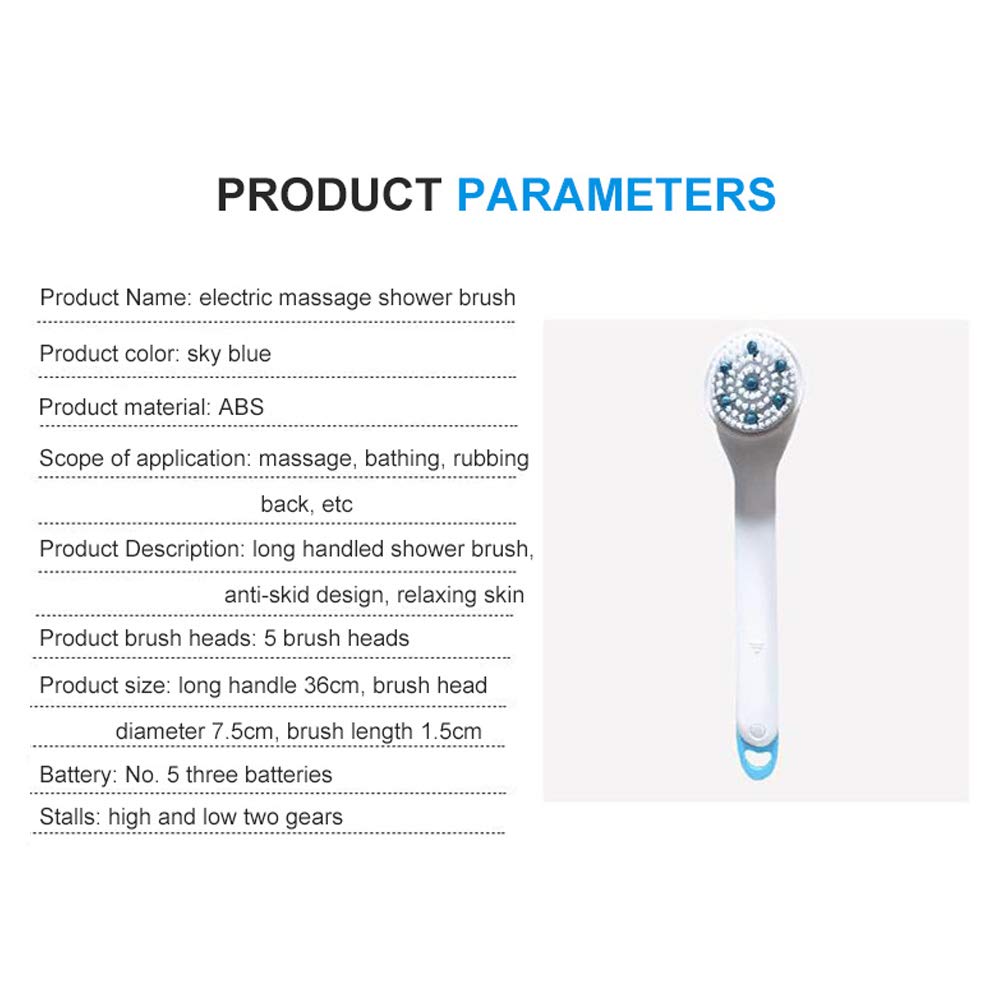 PRODUCT PARAMETERS

Product Name: electric massage shower brush

Product color: sky blue

Product material: ABS

Scope of application: massage, bathing, rubbing back, etc

Product Description: long handled shower brush, anti-skid design, relaxing skin

Product brush heads: 5 brush heads

Product size: long handle 36cm, brush head diameter 7.5cm, brush length 1.5cm

Battery: No. 5 three batteries

Stalls: high and low two gears